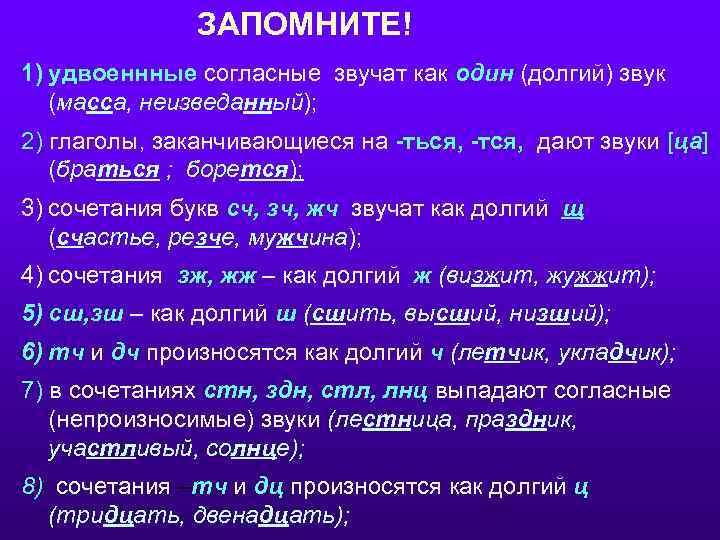 ЗАПОМНИТЕ!

1) удвоеннные согласные звучат как один (долгий) звук (масса, неизведанный);

2) глаголы, заканчивающиеся на -ться, -тся, дают звуки [ца] (браться ; борется);

3) сочетания букв сч, зч, жч звучат как долгий щ (счастье, резче, мужчина);

4) сочетания зж, жж – как долгий ж (визжит, жужжит);

5) сш,зш – как долгий ш (сшить, высший, низший);

6) тч и дч произносятся как долгий ч (летчик, укладчик);

7) в сочетаниях стн, здн, стл, лнц выпадают согласные (непроизносимые) звуки (лестница, праздник, участливый, солнце);

8) сочетания – тч и дц произносятся как долгий ц (тридцать, двенадцать);